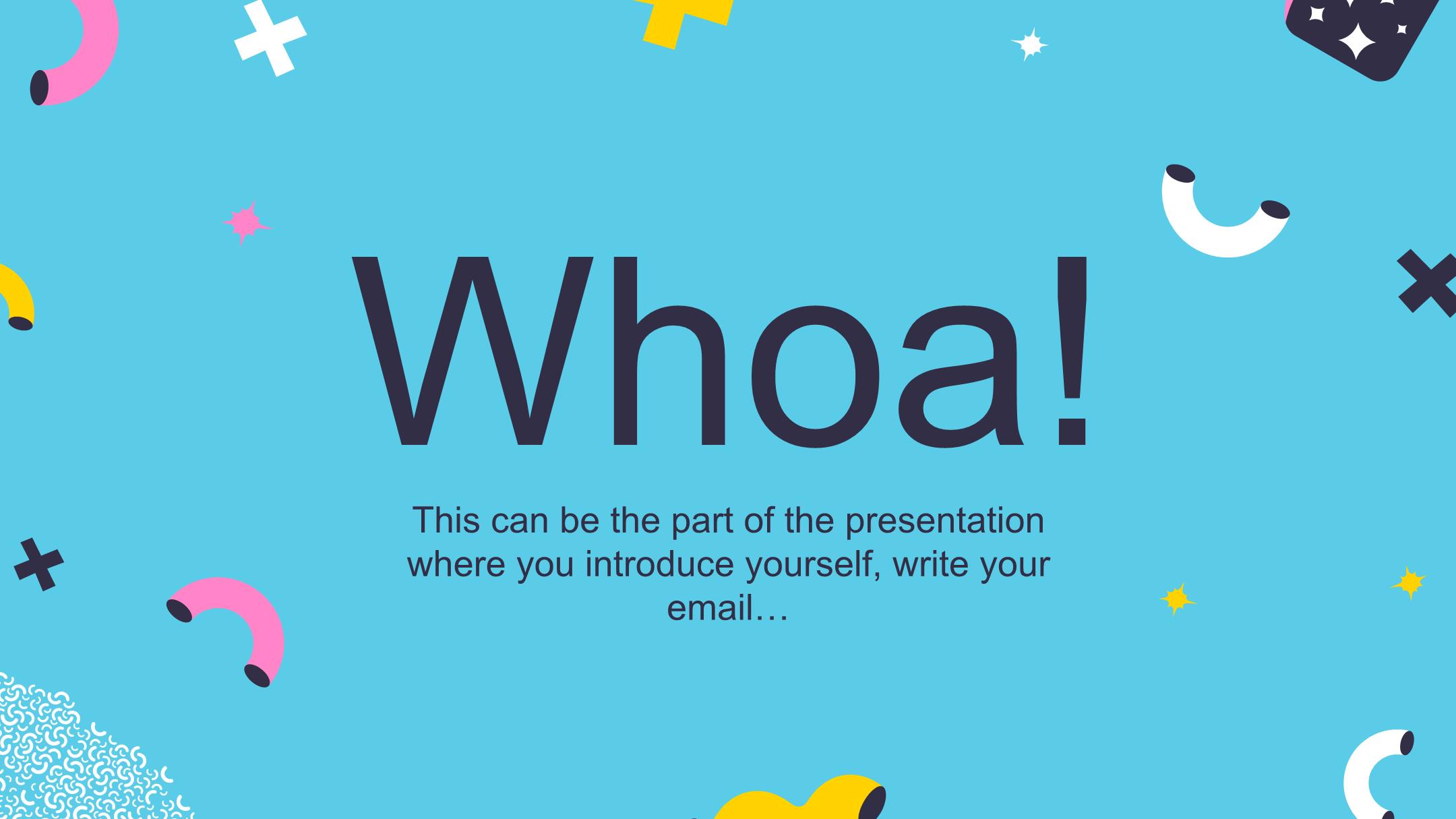 Whoa!

This can be the part of the presentation where you introduce yourself, write your email…